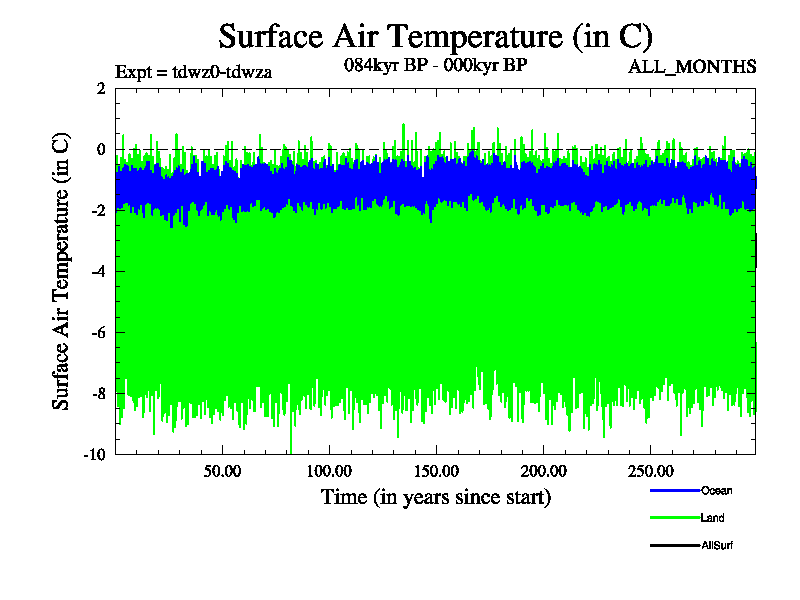 Surface Air Temperature (in C)

Expt = tdwz0-tdwza

084kyr BP - 000kyr BP

ALL_MONTHS

Surface Air Temperature (in C)

2
0
-2
-4
-6
-8
-10

50.00
100.00
150.00
200.00
250.00

Time (in years since start)

Ocean
Land
AllSurf